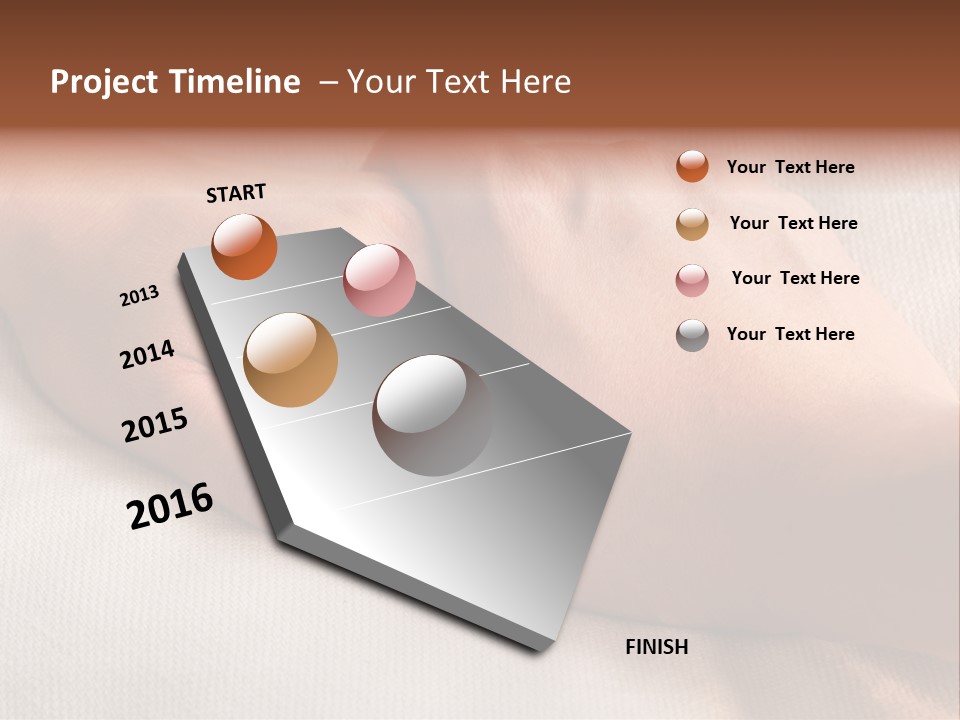 Project Timeline – Your Text Here

START

2013

2014

2015

2016

FINISH

Your Text Here

Your Text Here

Your Text Here

Your Text Here